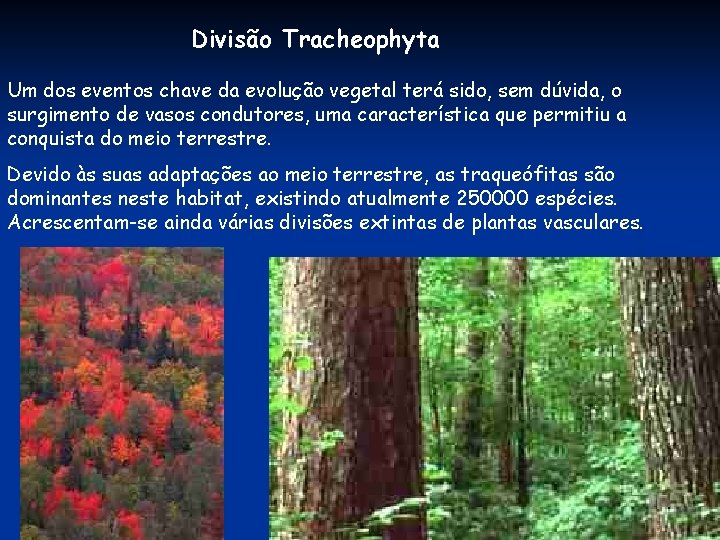 Divisão Tracheophyta

Um dos eventos chave da evolução vegetal terá sido, sem dúvida, o surgimento de vasos condutores, uma característica que permitiu a conquista do meio terrestre.

Devido às suas adaptações ao meio terrestre, as traqueófitas são dominantes neste habitat, existindo atualmente 250000 espécies. Acrescentam-se ainda várias divisões extintas de plantas vasculares.